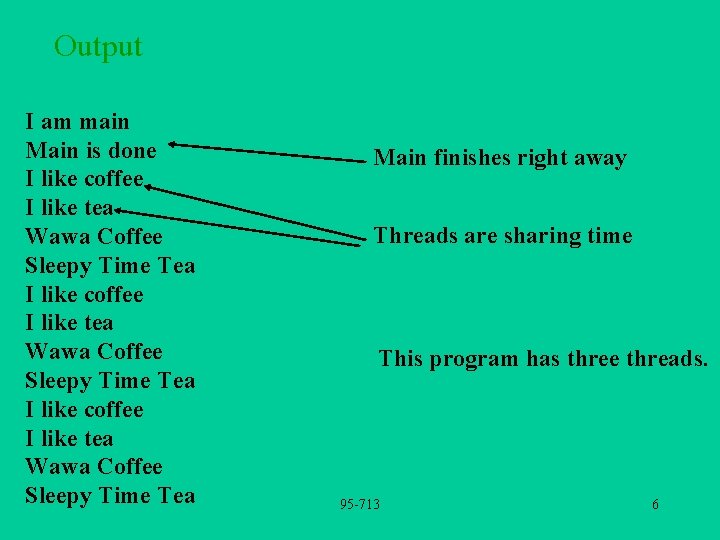 Output

I am main
Main is done
I like coffee
I like tea
Wawa Coffee
Sleepy Time Tea
I like coffee
I like tea
Wawa Coffee
Sleepy Time Tea
I like coffee
I like tea
Wawa Coffee
Sleepy Time Tea

Main finishes right away

Threads are sharing time

This program has three threads.

95-713

6